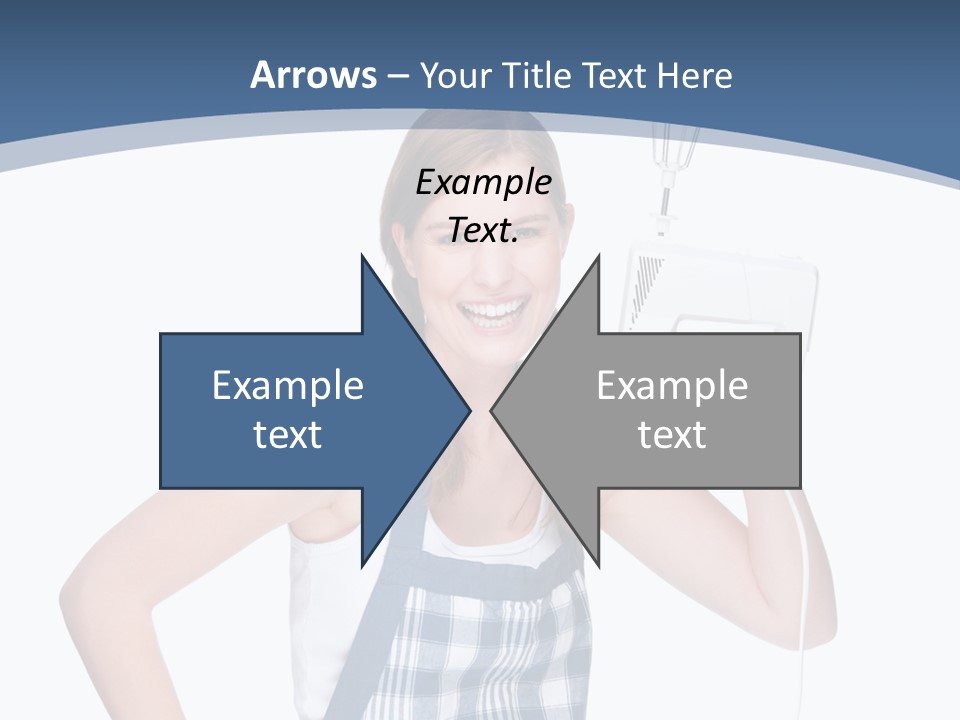 Arrows – Your Title Text Here

Example Text.

Example text

Example text